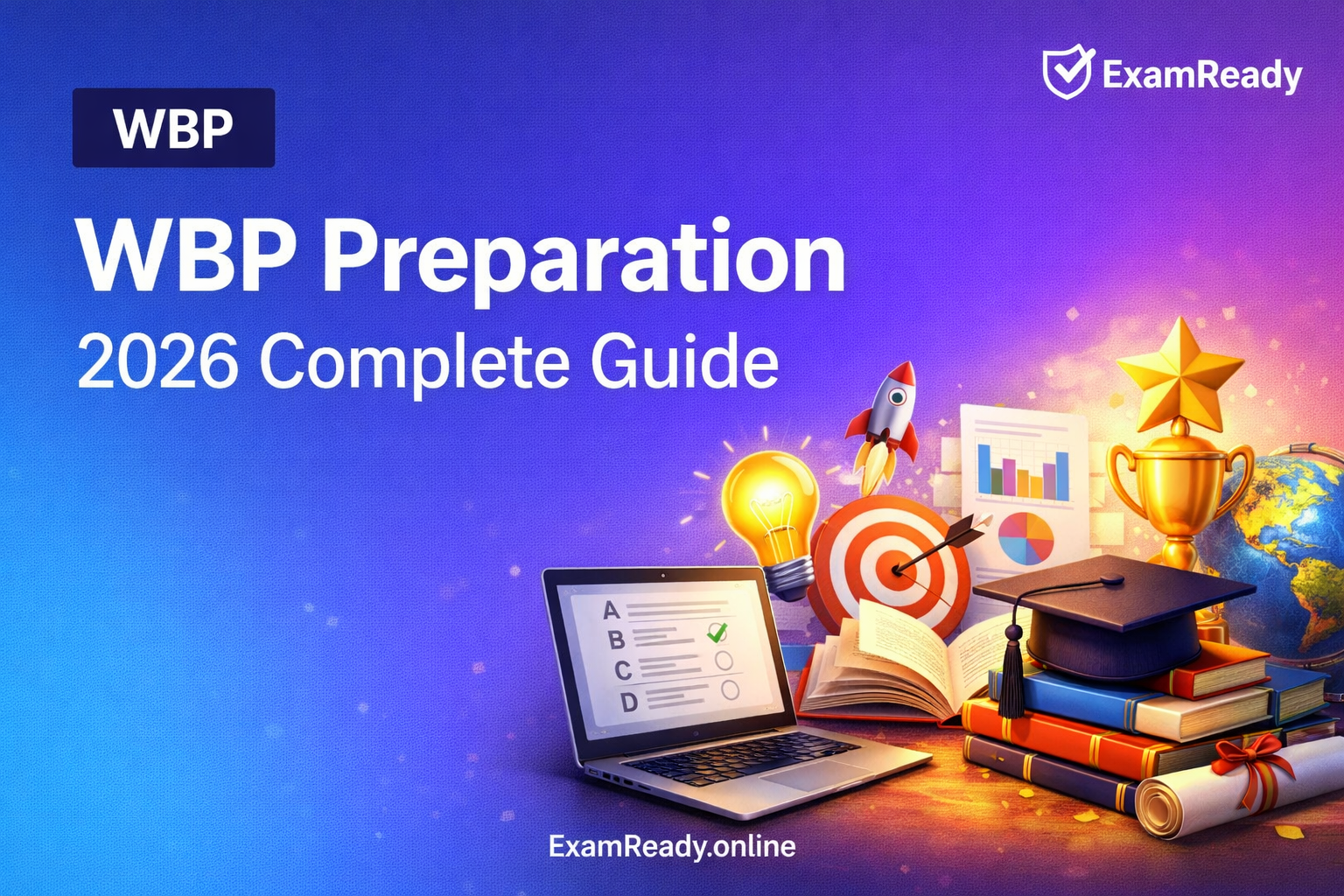 ExamReady

WBP

WBP Preparation
2026 Complete Guide

A
B
C
D

ExamReady.online